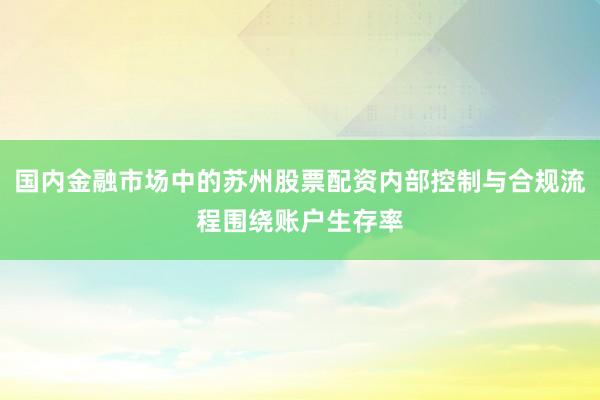 国内金融市场中的苏州股票配资内部控制与合规流程围绕账户生存率